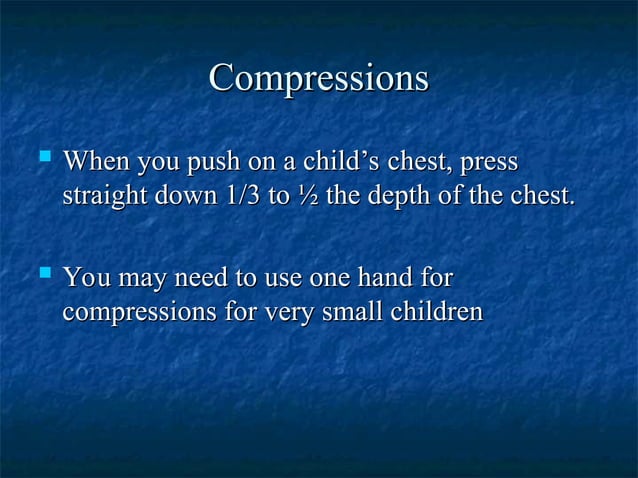 Compressions

When you push on a child's chest, press straight down 1/3 to ½ the depth of the chest.

You may need to use one hand for compressions for very small children